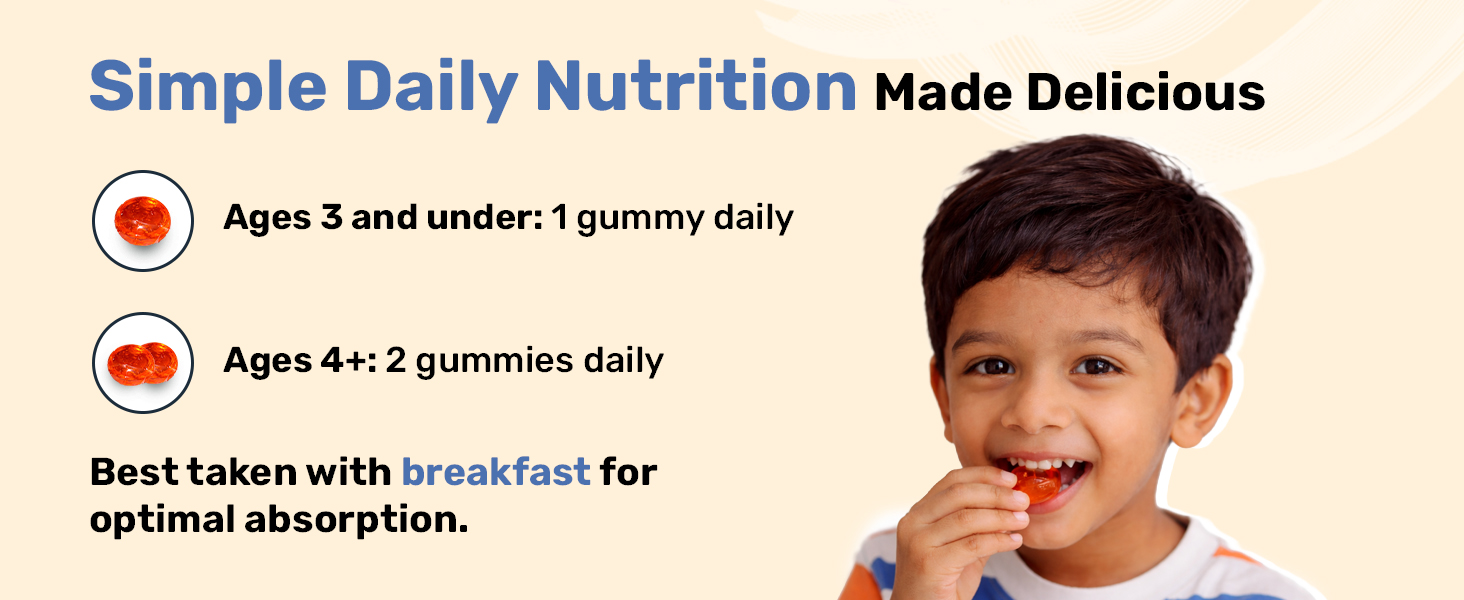 Simple Daily Nutrition Made Delicious

Ages 3 and under: 1 gummy daily

Ages 4+: 2 gummies daily

Best taken with breakfast for optimal absorption.